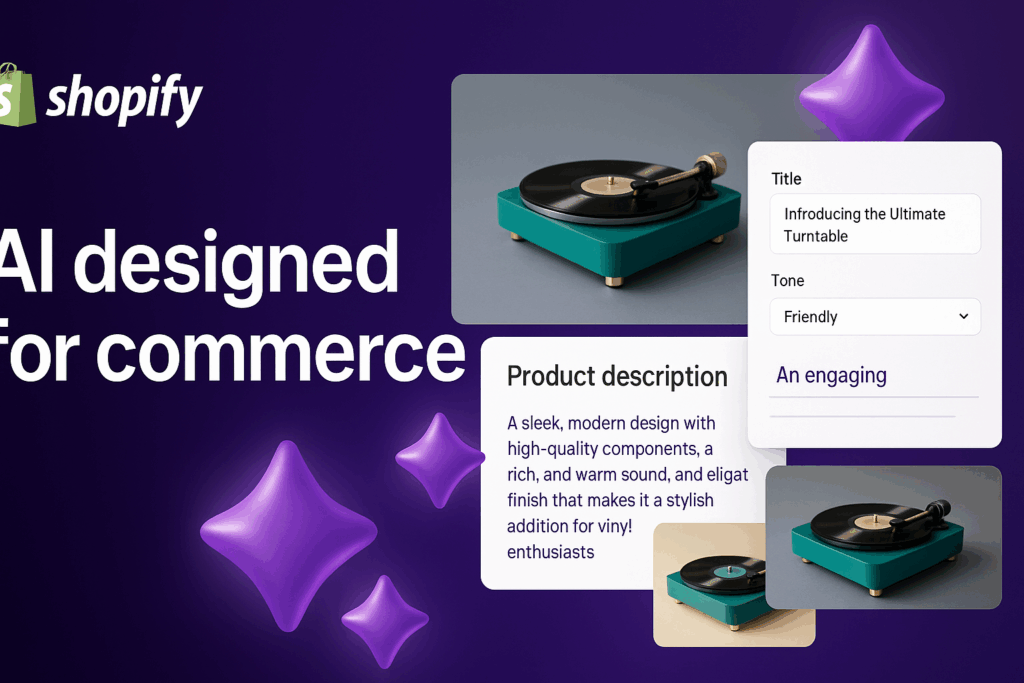 shopify

AI designed for commerce

Title

Infroducing the Ultimate Turntable

Tone

Friendly

An engaging

Product description

A sleek, modern design with high-quality components, a rich, and warm sound, and eligat finish that makes it a stylish addition for viny! enthusiasts